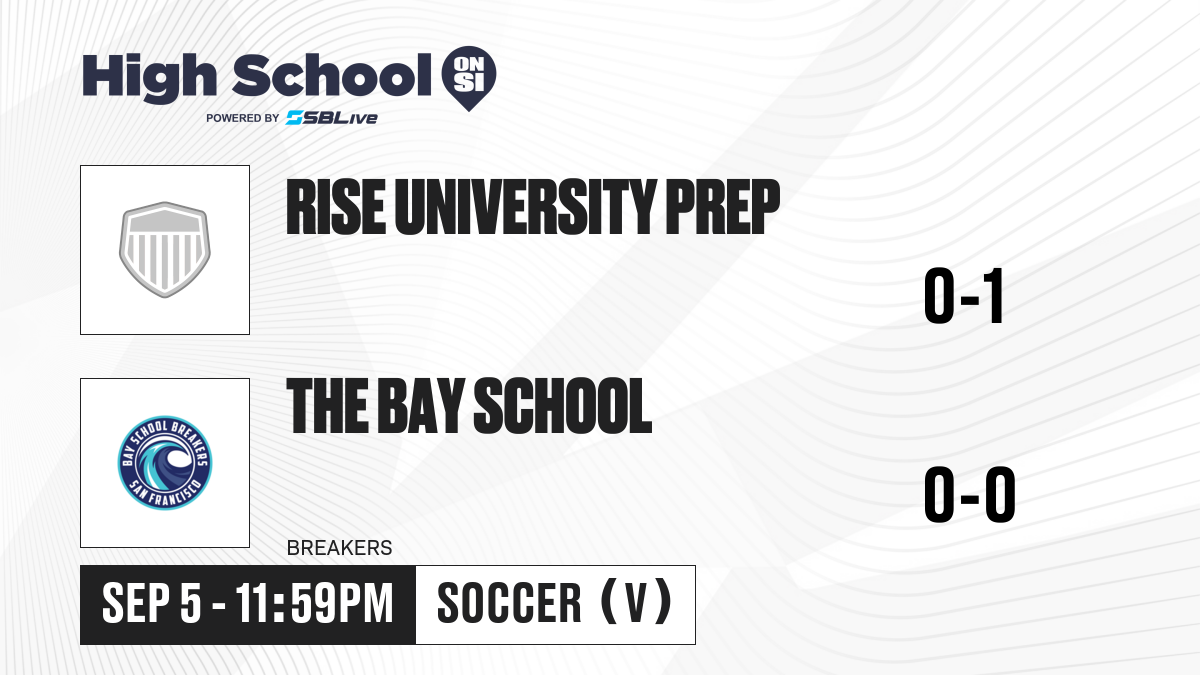 High School ON SI
POWERED BY SBLive

RISE UNIVERSITY PREP

0-1

BAY SCHOOL BREAKERS SAN FRANCISCO

THE BAY SCHOOL

0-0

BREAKERS

SEP 5 - 11:59PM

SOCCER (V)